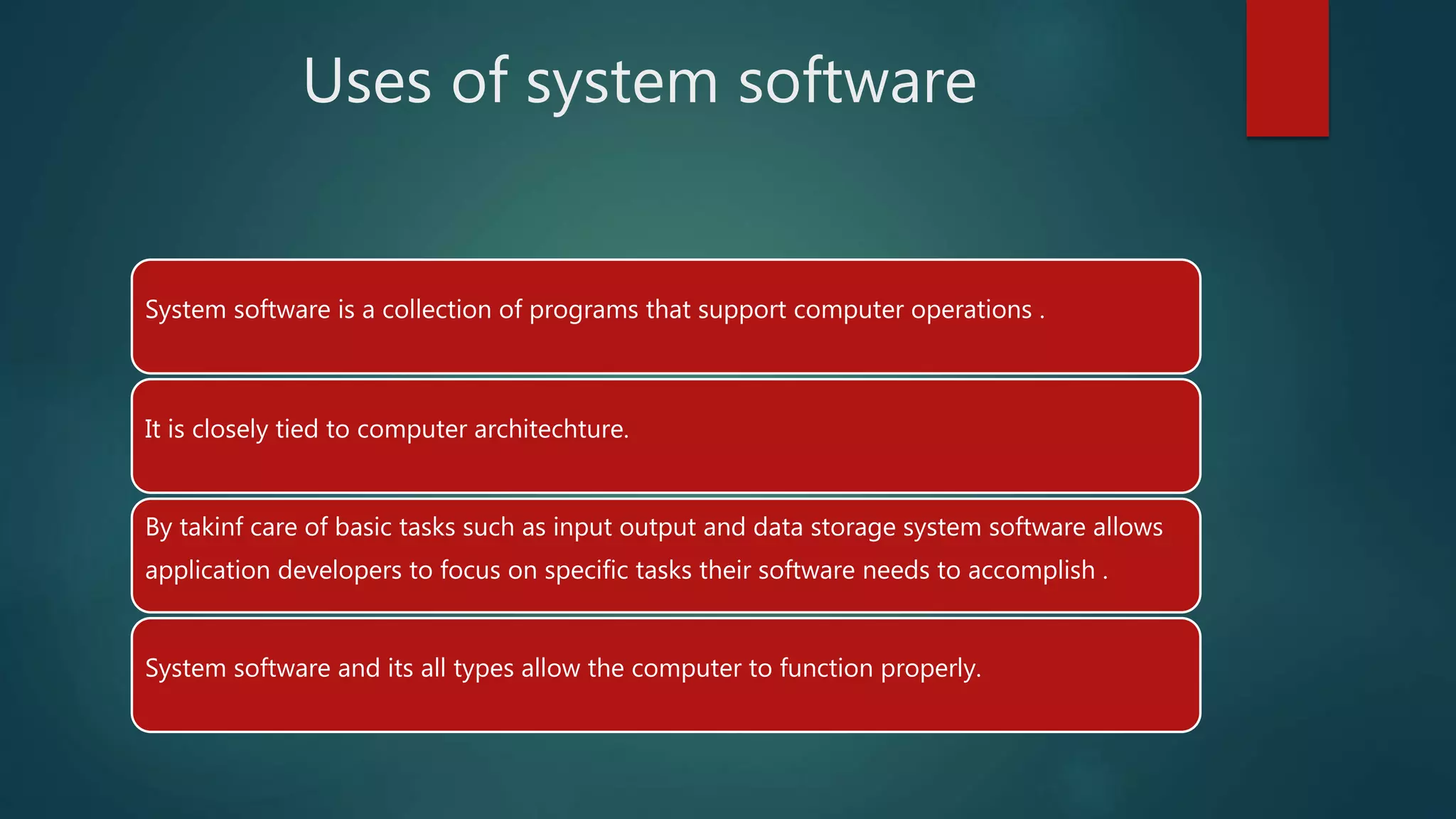 Uses of system software

System software is a collection of programs that support computer operations .

It is closely tied to computer architechture.

By takinf care of basic tasks such as input output and data storage system software allows application developers to focus on specific tasks their software needs to accomplish .

System software and its all types allow the computer to function properly.